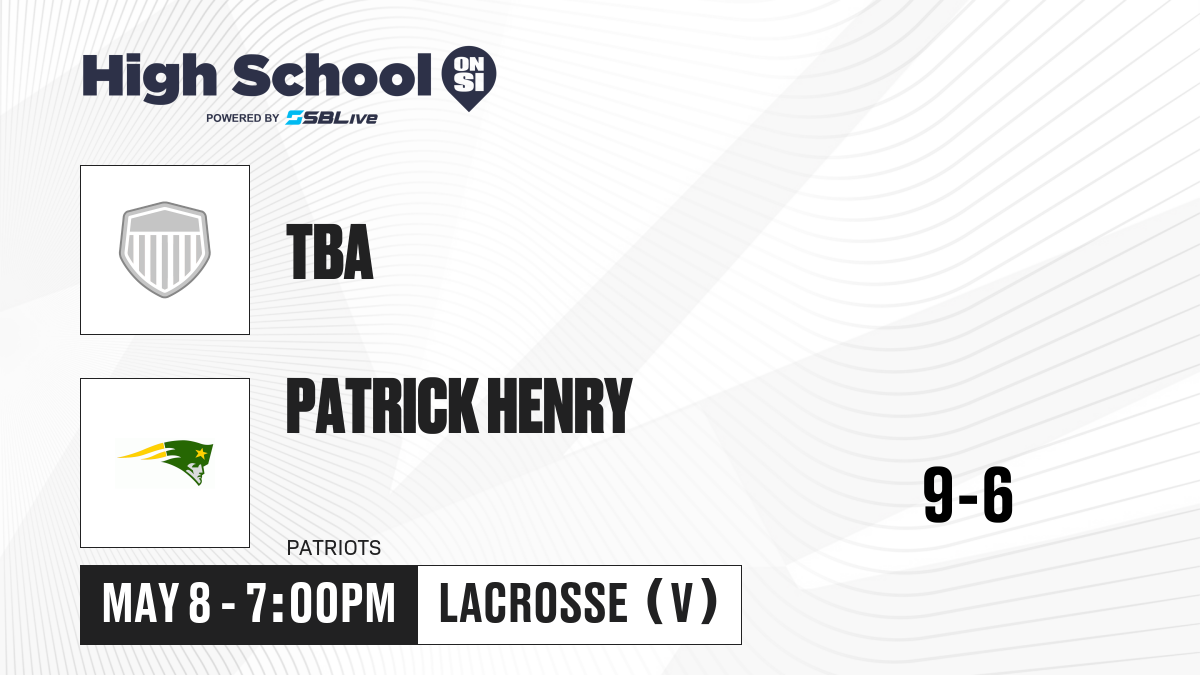 High School ON SI
POWERED BY SBLive

TBA

PATRICK HENRY

PATRIOTS

9-6

MAY 8 - 7:00PM

LACROSSE (V)